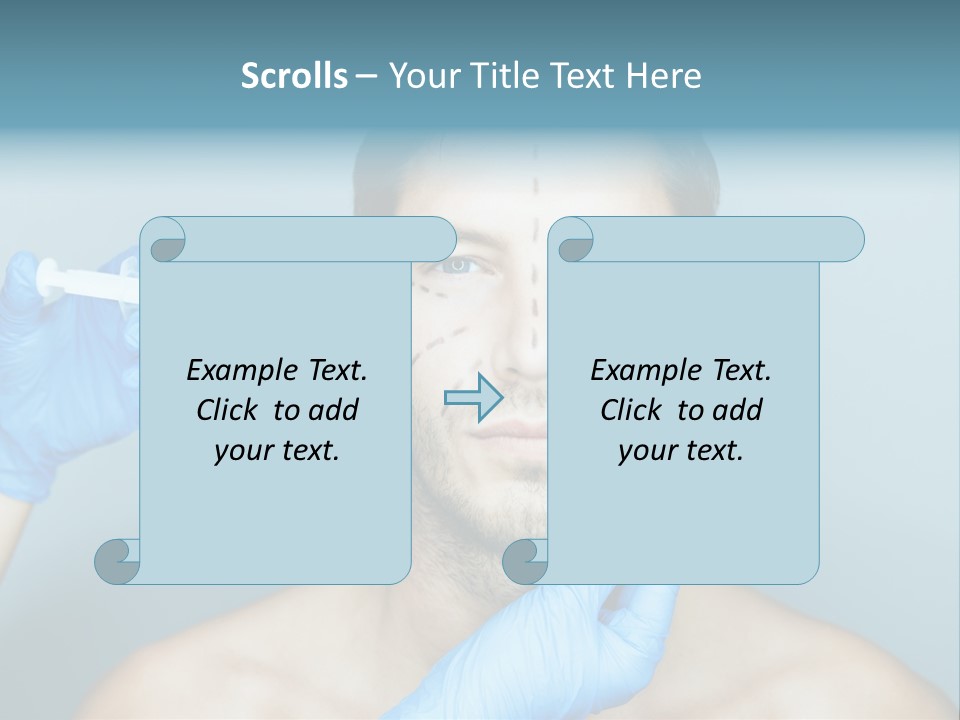 Scrolls – Your Title Text Here

Example Text. Click to add your text.

Example Text. Click to add your text.